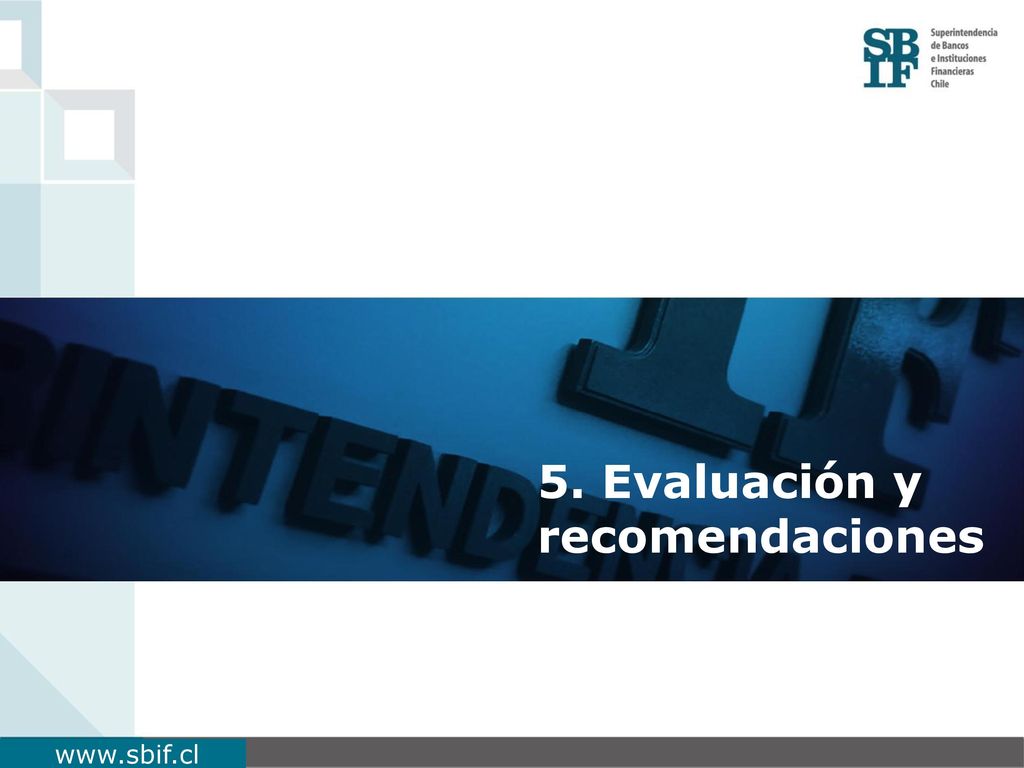 SBIF Superintendencia de Bancos e Instituciones Financieras Chile

5. Evaluación y recomendaciones

www.sbif.cl